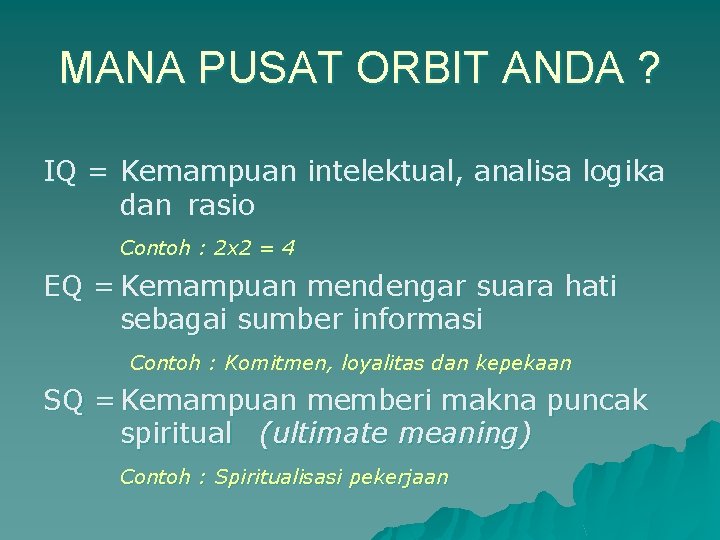 MANA PUSAT ORBIT ANDA ?

IQ = Kemampuan intelektual, analisa logika dan rasio

Contoh : 2x2 = 4

EQ = Kemampuan mendengar suara hati sebagai sumber informasi

Contoh : Komitmen, loyalitas dan kepekaan

SQ = Kemampuan memberi makna puncak spiritual (ultimate meaning)

Contoh : Spiritualisasi pekerjaan